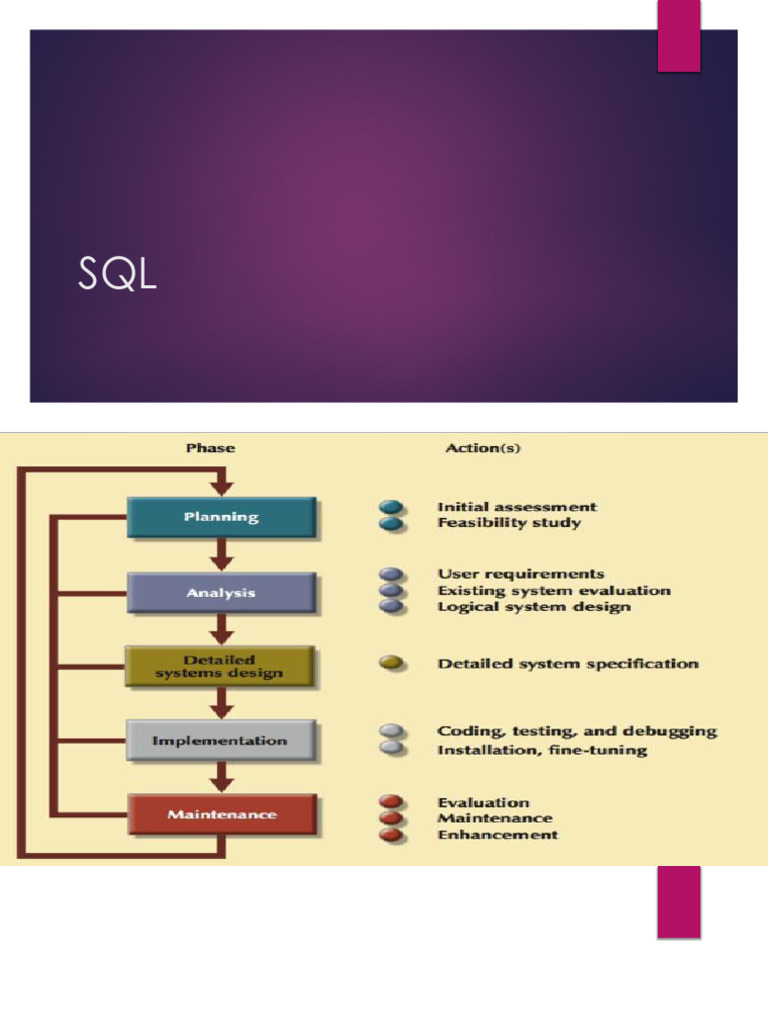 SQL

Phase

Action(s)

Planning

Initial assessment
Feasibility study

Analysis

User requirements
Existing system evaluation
Logical system design

Detailed systems design

Detailed system specification

Implementation

Coding, testing, and debugging
Installation, fine-tuning

Maintenance

Evaluation
Maintenance
Enhancement